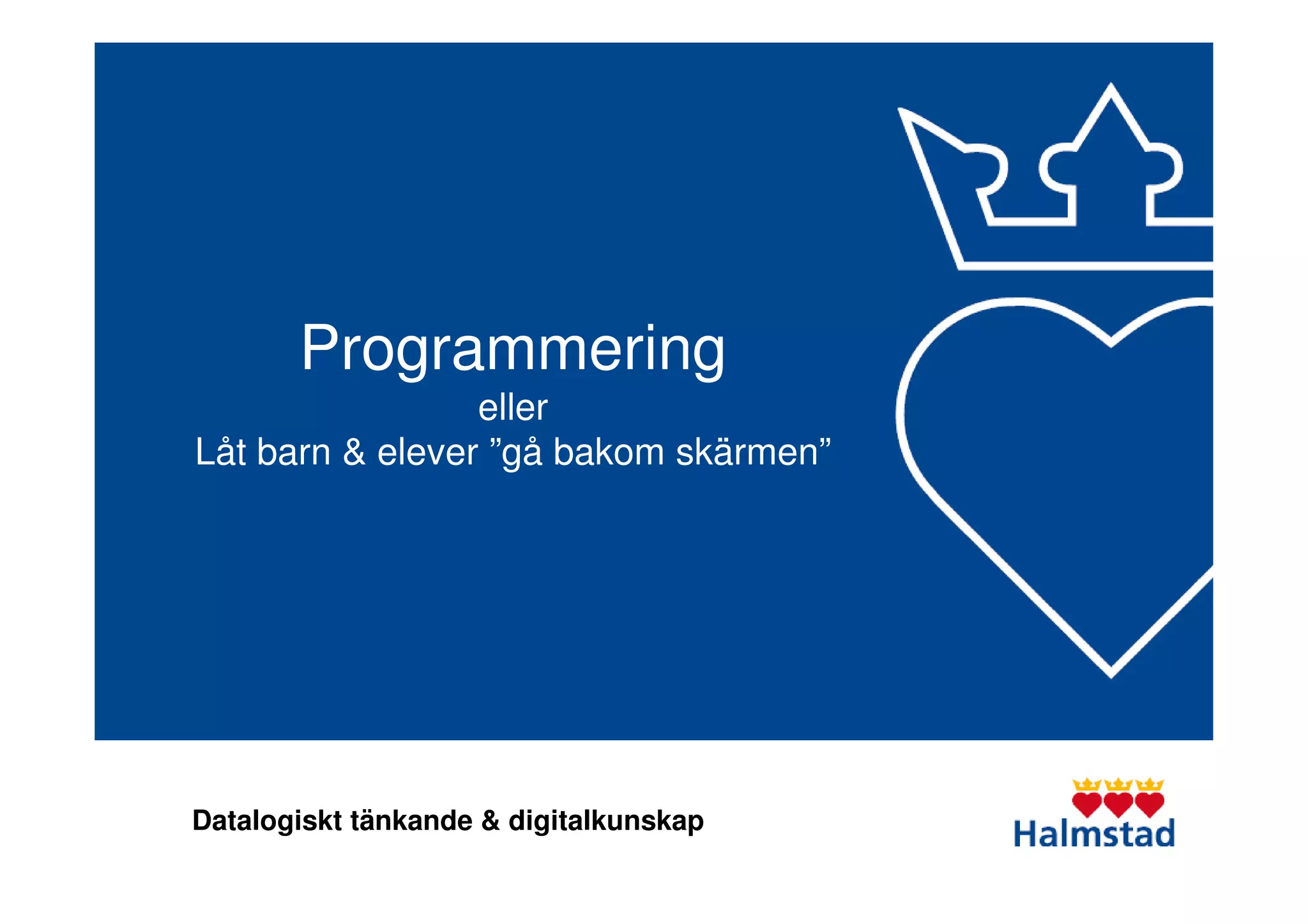 Programmering
eller
Låt barn & elever ”gå bakom skärmen”

Datalogiskt tänkande & digitalkunskap

Halmstad